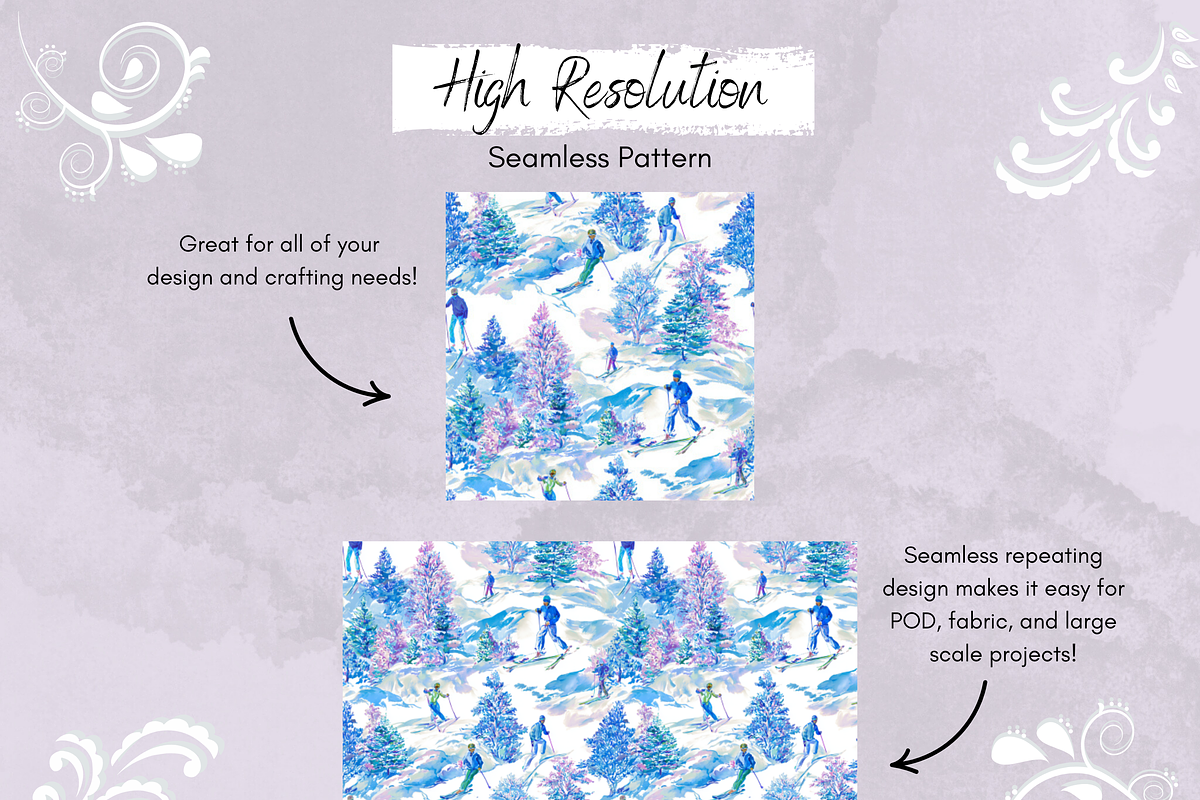 High Resolution
Seamless Pattern

Great for all of your design and crafting needs!

Seamless repeating design makes it easy for POD, fabric, and large scale projects!